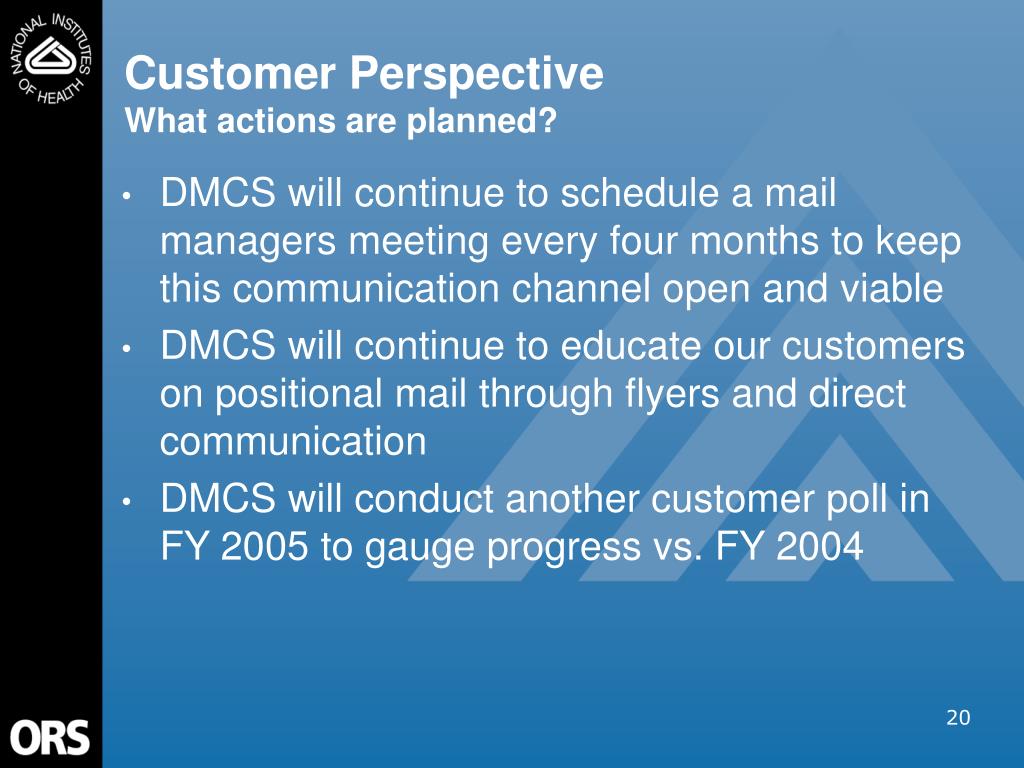 NATIONAL INSTITUTES OF HEALTH

Customer Perspective
What actions are planned?

• DMCS will continue to schedule a mail managers meeting every four months to keep this communication channel open and viable
• DMCS will continue to educate our customers on positional mail through flyers and direct communication
• DMCS will conduct another customer poll in FY 2005 to gauge progress vs. FY 2004

ORS

20